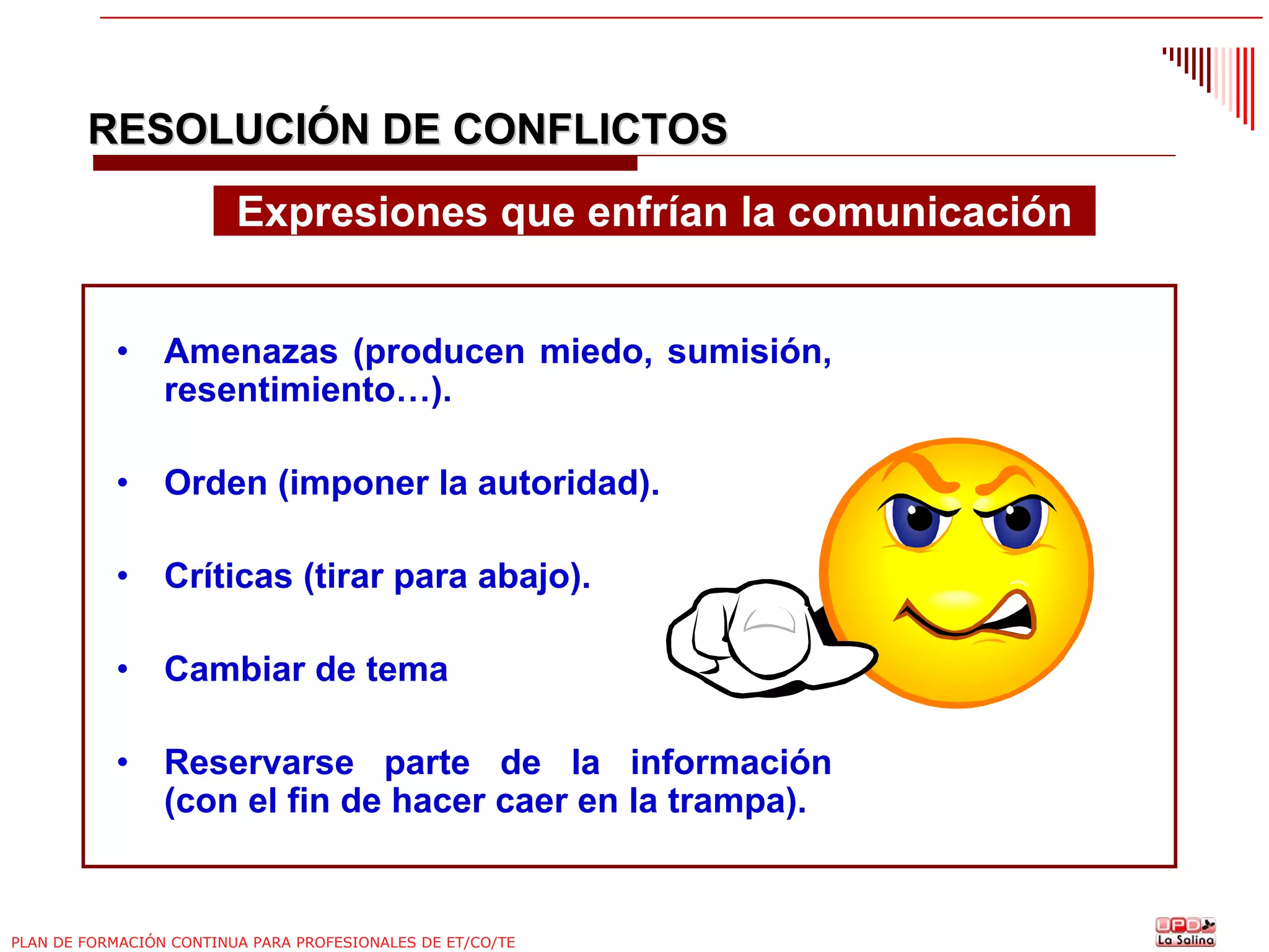 RESOLUCIÓN DE CONFLICTOS

Expresiones que enfrían la comunicación

• Amenazas (producen miedo, sumisión, resentimiento…).

• Orden (imponer la autoridad).

• Críticas (tirar para abajo).

• Cambiar de tema

• Reservarse parte de la información (con el fin de hacer caer en la trampa).

PLAN DE FORMACIÓN CONTINUA PARA PROFESIONALES DE ET/CO/TE

UPD La Salina